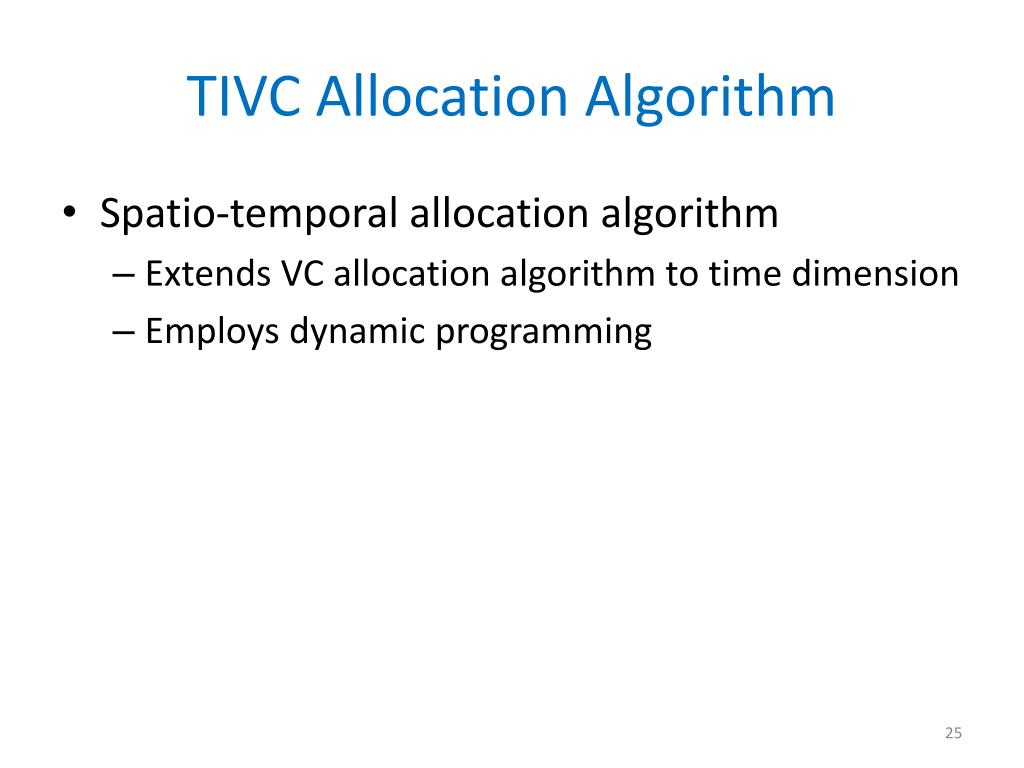 TIVC Allocation Algorithm

• Spatio-temporal allocation algorithm
– Extends VC allocation algorithm to time dimension
– Employs dynamic programming

25